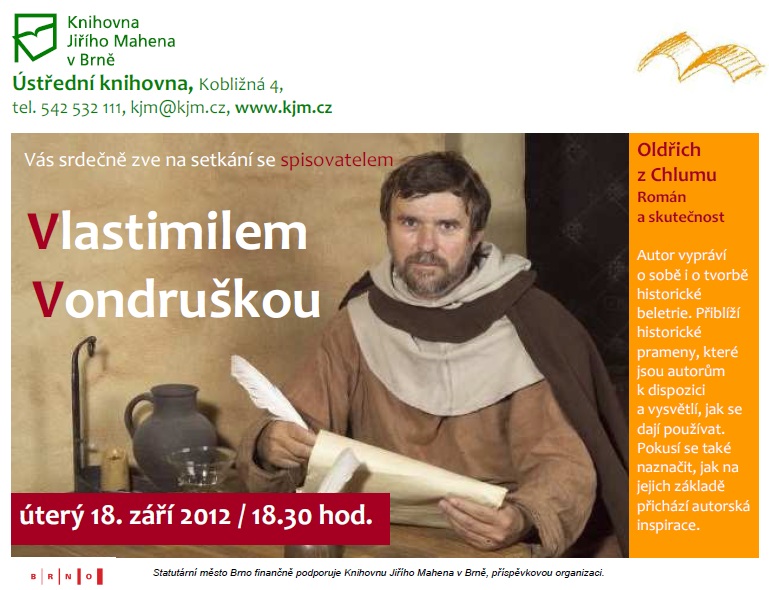 Knihovna
Jiřího Mahena
v Brně

Ústřední knihovna, Kobližná 4,
tel. 542 532 111, kjm@kjm.cz, www.kjm.cz

Vás srdečně zve na setkání se spisovatelem

Vlastimilem
Vondruškou

úterý 18. září 2012 / 18.30 hod.

Oldřich
z Chlumu
Román
a skutečnost

Autor vypráví o sobě i o tvorbě historické beletrie. Přiblíží historické prameny, které jsou autorům k dispozici a vysvětlí, jak se dají používat. Pokusí se také naznačit, jak na jejich základě přichází autorská inspirace.

B R N O

Statutární město Brno finančně podporuje Knihovnu Jiřího Mahena v Brně, příspěvkovou organizaci.